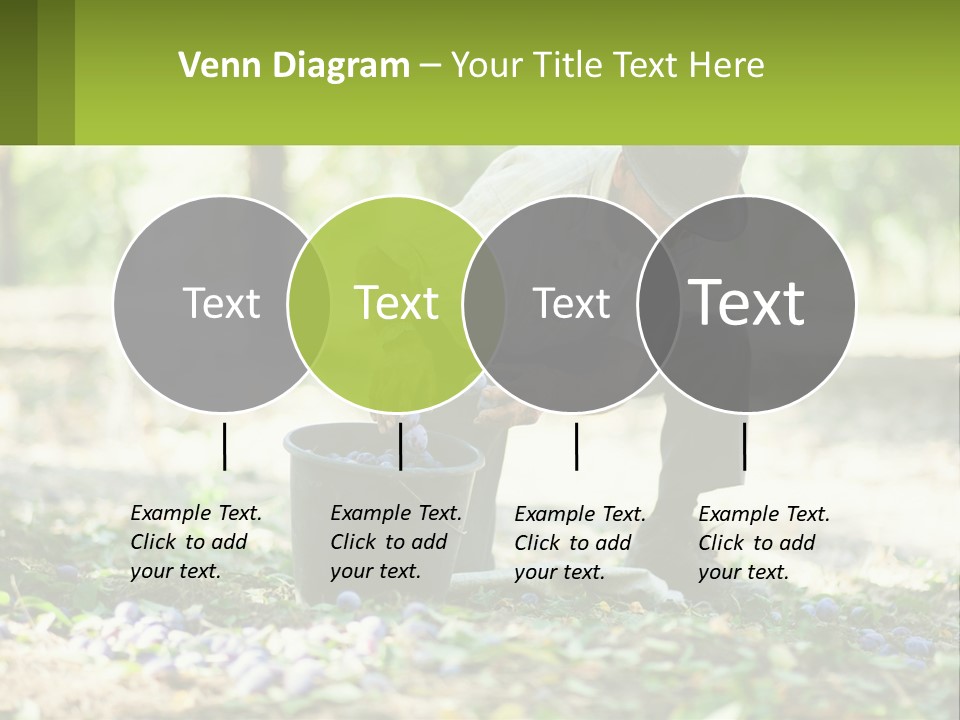 Venn Diagram – Your Title Text Here

Text

Text

Text

Text

Example Text. Click to add your text.

Example Text. Click to add your text.

Example Text. Click to add your text.

Example Text. Click to add your text.